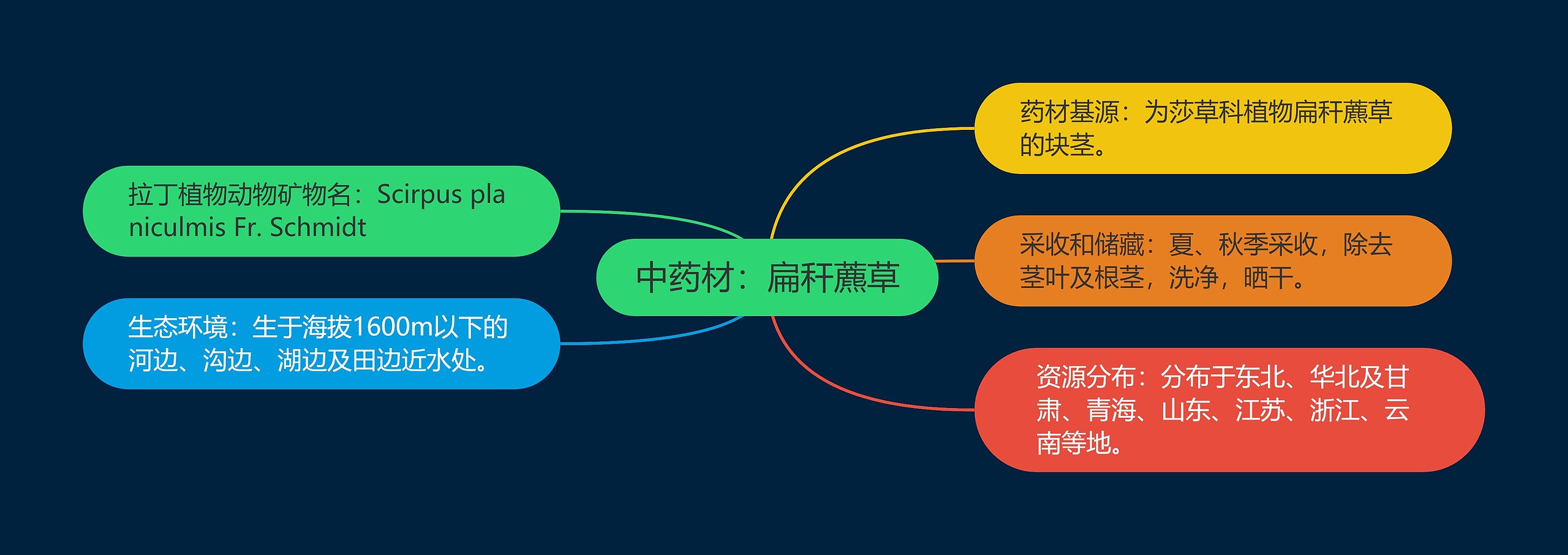 中药材：扁秆藨草

药材基源：为莎草科植物扁秆藨草的块茎。

采收和储藏：夏、秋季采收，除去茎叶及根茎，洗净，晒干。

资源分布：分布于东北、华北及甘肃、青海、山东、江苏、浙江、云南等地。

拉丁植物动物矿物名：Scirpus planiculmis Fr. Schmidt

生态环境：生于海拔1600m以下的河边、沟边、湖边及田边近水处。